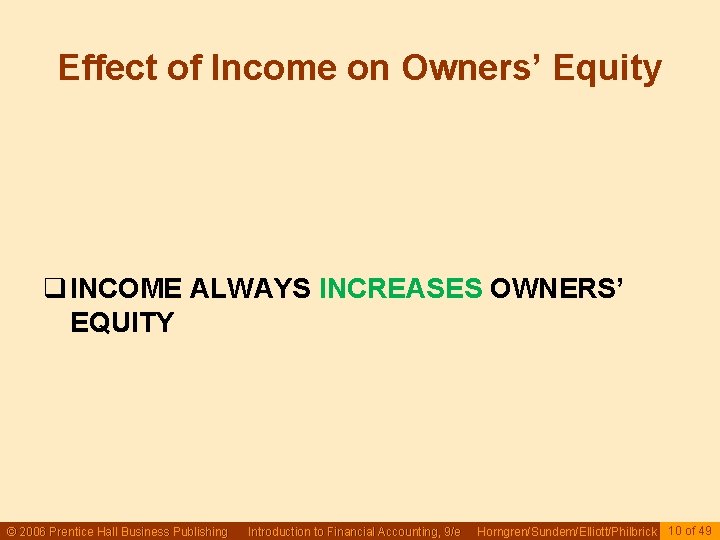 Effect of Income on Owners' Equity

❑ INCOME ALWAYS INCREASES OWNERS' EQUITY

© 2006 Prentice Hall Business Publishing Introduction to Financial Accounting, 9/e Horngren/Sundem/Elliott/Philbrick 10 of 49